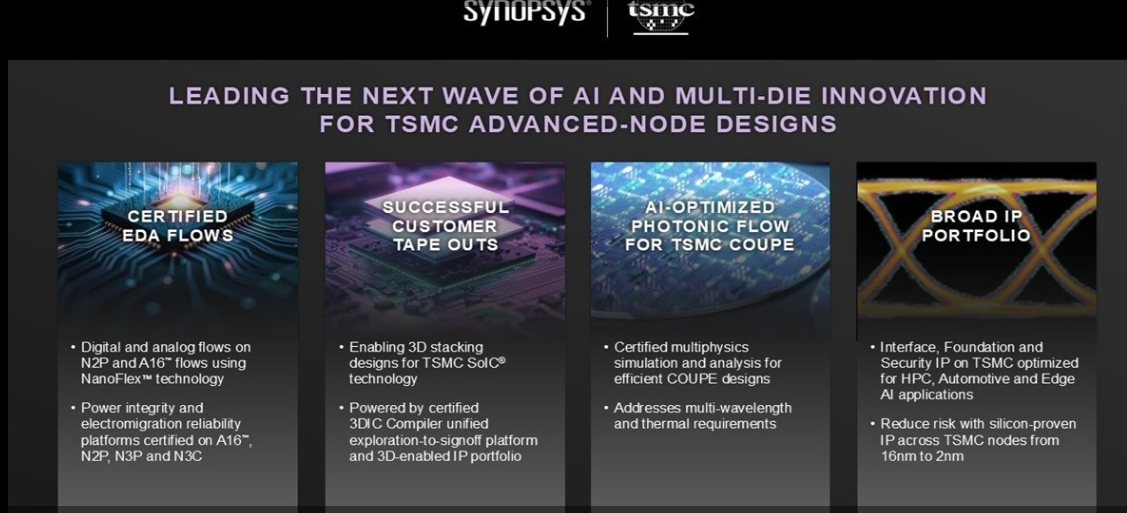 SYNOPSYS® | tsmc

LEADING THE NEXT WAVE OF AI AND MULTI-DIE INNOVATION FOR TSMC ADVANCED-NODE DESIGNS

CERTIFIED EDA FLOWS

• Digital and analog flows on N2P and A16™ flows using NanoFlex™ technology

• Power integrity and electromigration reliability platforms certified on A16™, N2P, N3P and N3C

SUCCESSFUL CUSTOMER TAPE OUTS

• Enabling 3D stacking designs for TSMC SoIC® technology

• Powered by certified 3DIC Compiler unified exploration-to-signoff platform and 3D-enabled IP portfolio

AI-OPTIMIZED PHOTONIC FLOW FOR TSMC COUPE

• Certified multiphysics simulation and analysis for efficient COUPE designs

• Addresses multi-wavelength and thermal requirements

BROAD IP PORTFOLIO

• Interface, Foundation and Security IP on TSMC optimized for HPC, Automotive and Edge AI applications

• Reduce risk with silicon-proven IP across TSMC nodes from 16nm to 2nm